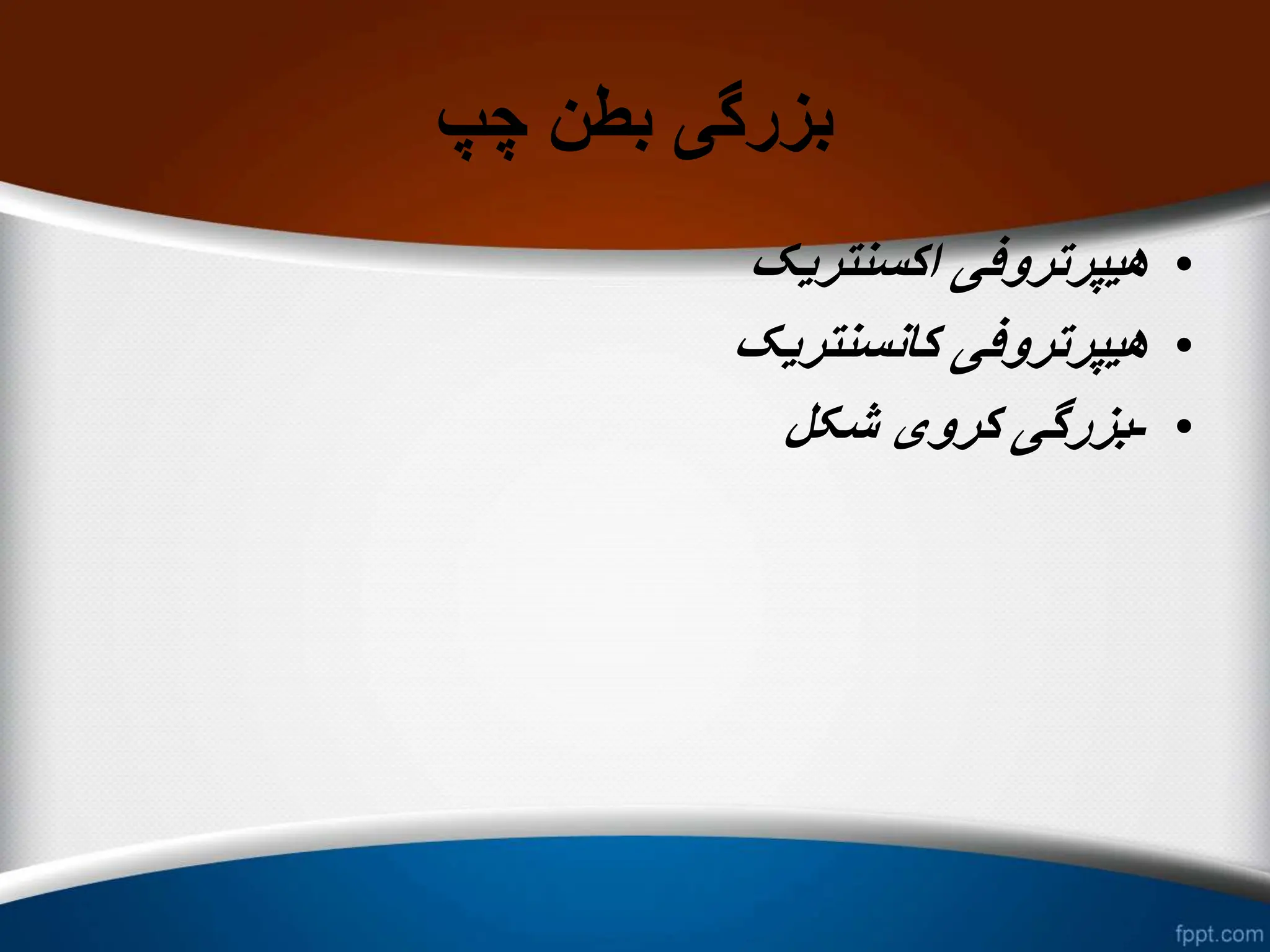 بزرگی بطن چپ

• هیپرتروفی اکسنتریک
• هیپرتروفی کانسنتریک
• بزرگی کروی شکل

fppt.com